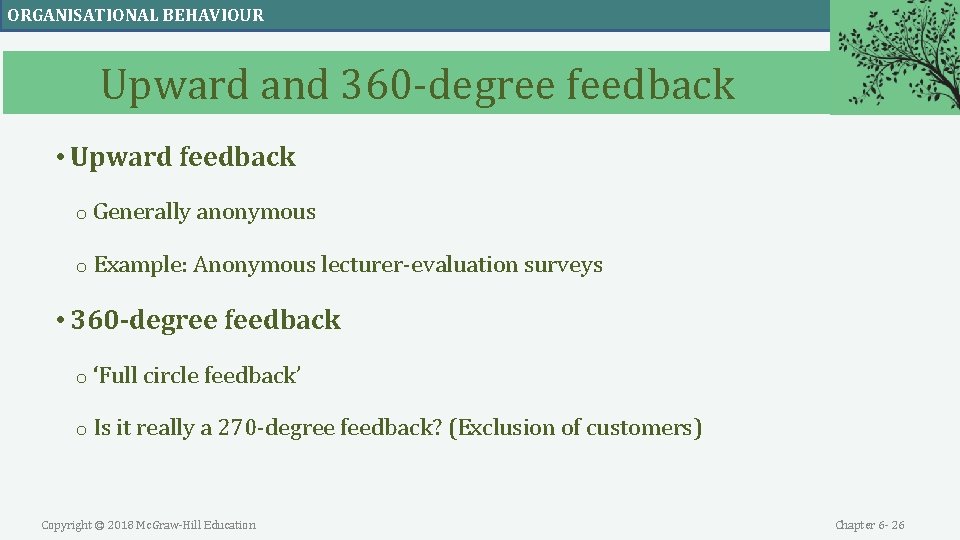 ORGANISATIONAL BEHAVIOUR

Upward and 360-degree feedback

• Upward feedback

o Generally anonymous

o Example: Anonymous lecturer-evaluation surveys

• 360-degree feedback

o ‘Full circle feedback’

o Is it really a 270-degree feedback? (Exclusion of customers)

Copyright © 2018 McGraw-Hill Education

Chapter 6- 26